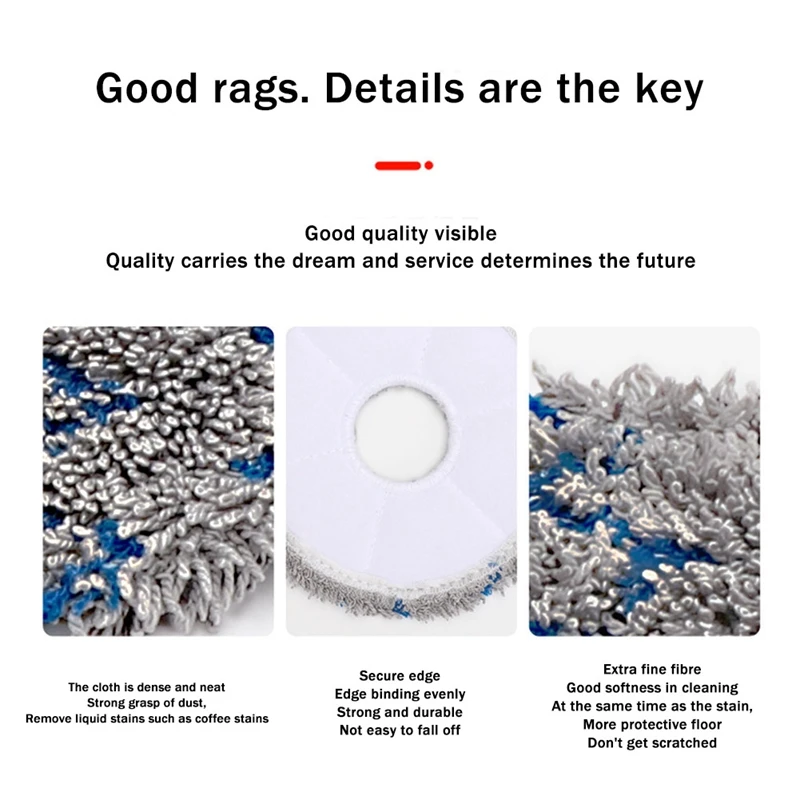 Good rags. Details are the key

Good quality visible
Quality carries the dream and service determines the future

The cloth is dense and neat
Strong grasp of dust,
Remove liquid stains such as coffee stains

Secure edge
Edge binding evenly
Strong and durable
Not easy to fall off

Extra fine fibre
Good softness in cleaning
At the same time as the stain,
More protective floor
Don't get scratched